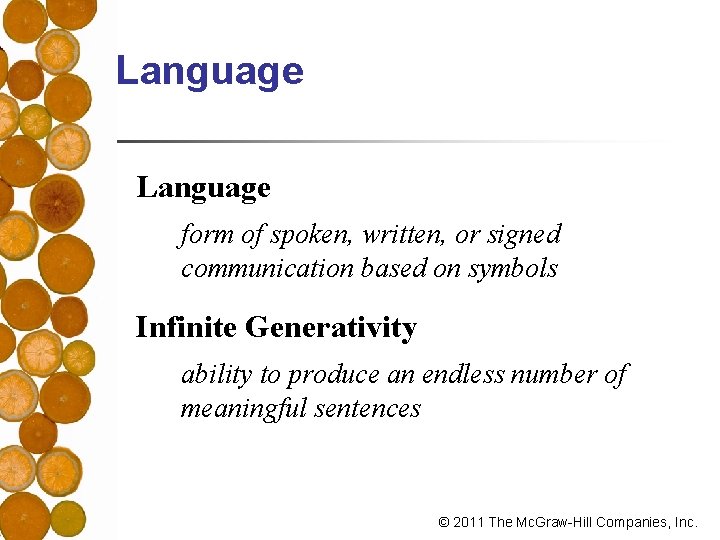 Language

Language

form of spoken, written, or signed communication based on symbols

Infinite Generativity

ability to produce an endless number of meaningful sentences

© 2011 The McGraw-Hill Companies, Inc.